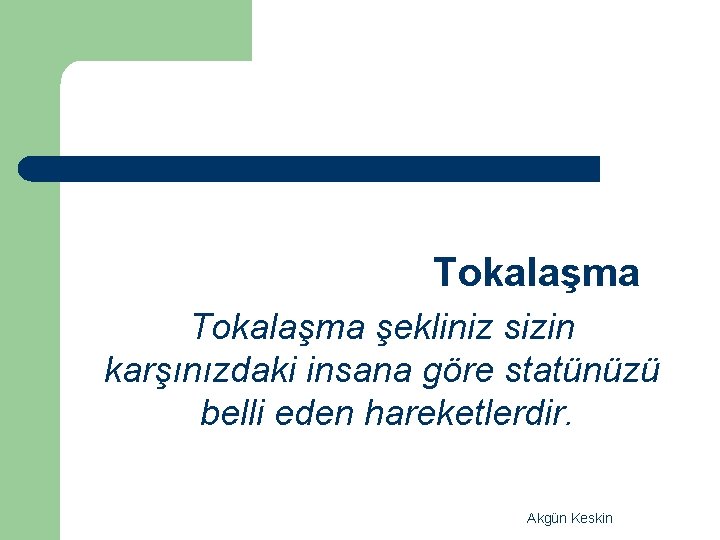 Tokalaşma

Tokalaşma şekliniz sizin karşınızdaki insana göre statünüzü belli eden hareketlerdir.

Akgün Keskin